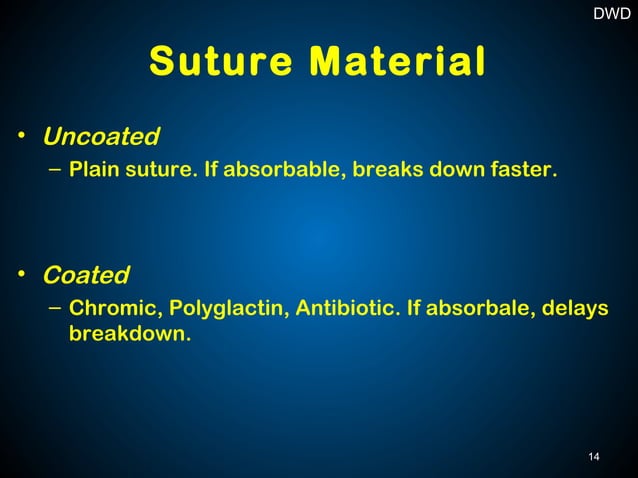 DWD

Suture Material

• Uncoated
– Plain suture. If absorbable, breaks down faster.

• Coated
– Chromic, Polyglactin, Antibiotic. If absorbale, delays breakdown.

14